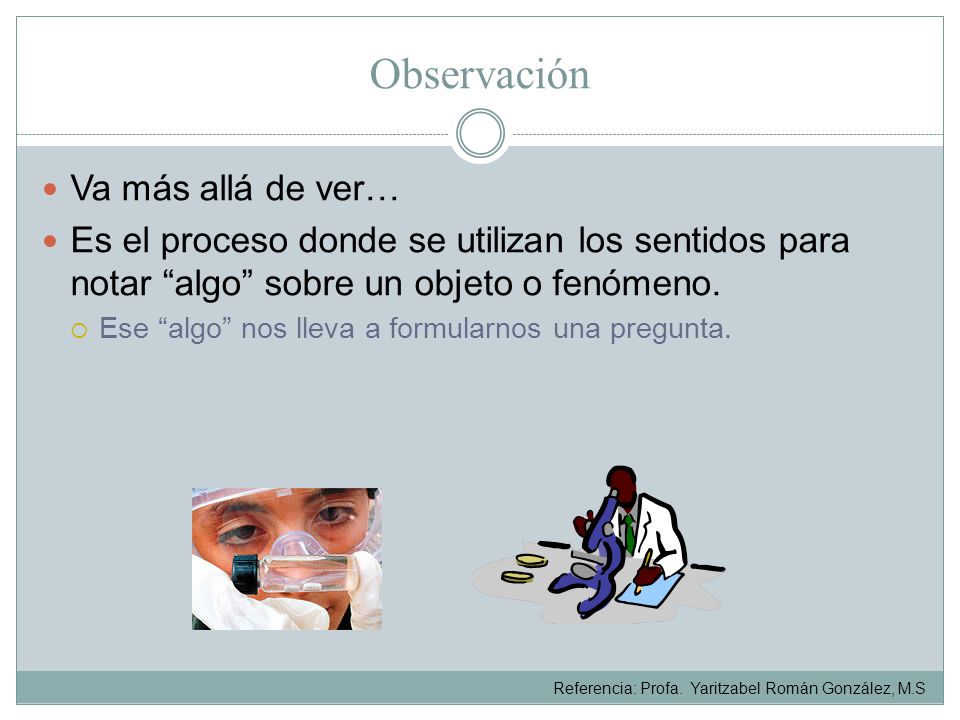 Observación

Va más allá de ver…

Es el proceso donde se utilizan los sentidos para notar “algo” sobre un objeto o fenómeno.

Ese “algo” nos lleva a formularnos una pregunta.

Referencia: Profa. Yaritzabel Román González, M.S